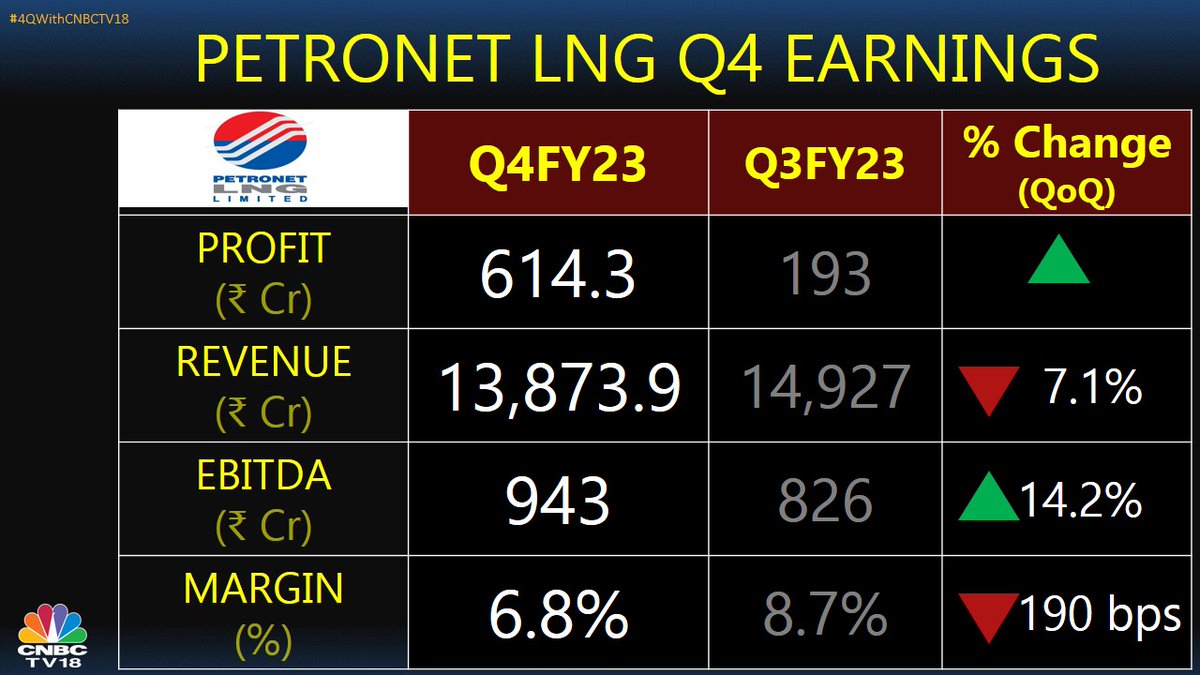 #4QWithCNBCTV18

PETRONET LNG Q4 EARNINGS

| PETRONET LNG LIMITED | Q4FY23 | Q3FY23 | % Change (QoQ) |
|---|---|---|---|
| PROFIT (₹ Cr) | 614.3 | 193 | |
| REVENUE (₹ Cr) | 13,873.9 | 14,927 | 7.1% |
| EBITDA (₹ Cr) | 943 | 826 | 14.2% |
| MARGIN (%) | 6.8% | 8.7% | 190 bps |

CNBC TV18